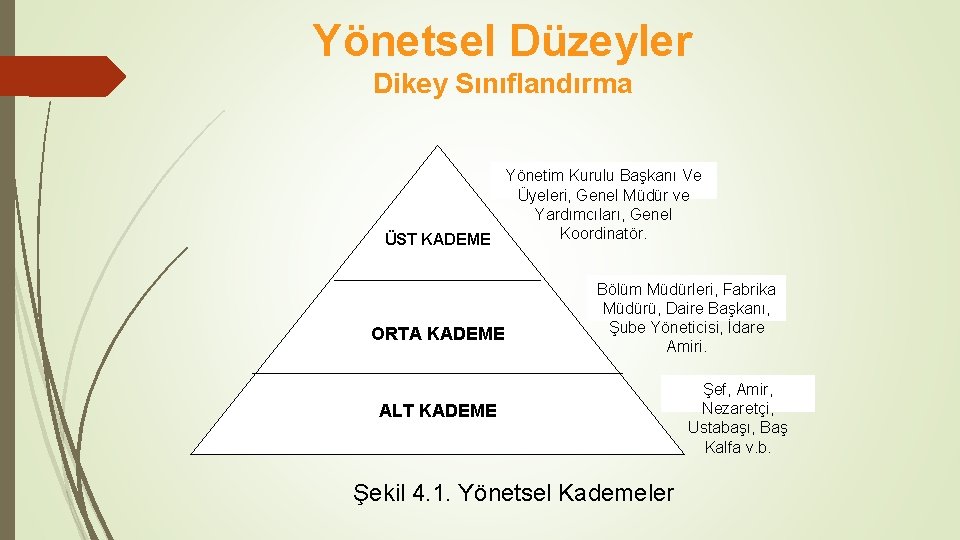 Yönetsel Düzeyler
Dikey Sınıflandırma

ÜST KADEME

Yönetim Kurulu Başkanı Ve Üyeleri, Genel Müdür ve Yardımcıları, Genel Koordinatör.

ORTA KADEME

Bölüm Müdürleri, Fabrika Müdürü, Daire Başkanı, Şube Yöneticisi, İdare Amiri.

ALT KADEME

Şef, Amir, Nezaretçi, Ustabaşı, Baş Kalfa v.b.

Şekil 4.1. Yönetsel Kademeler